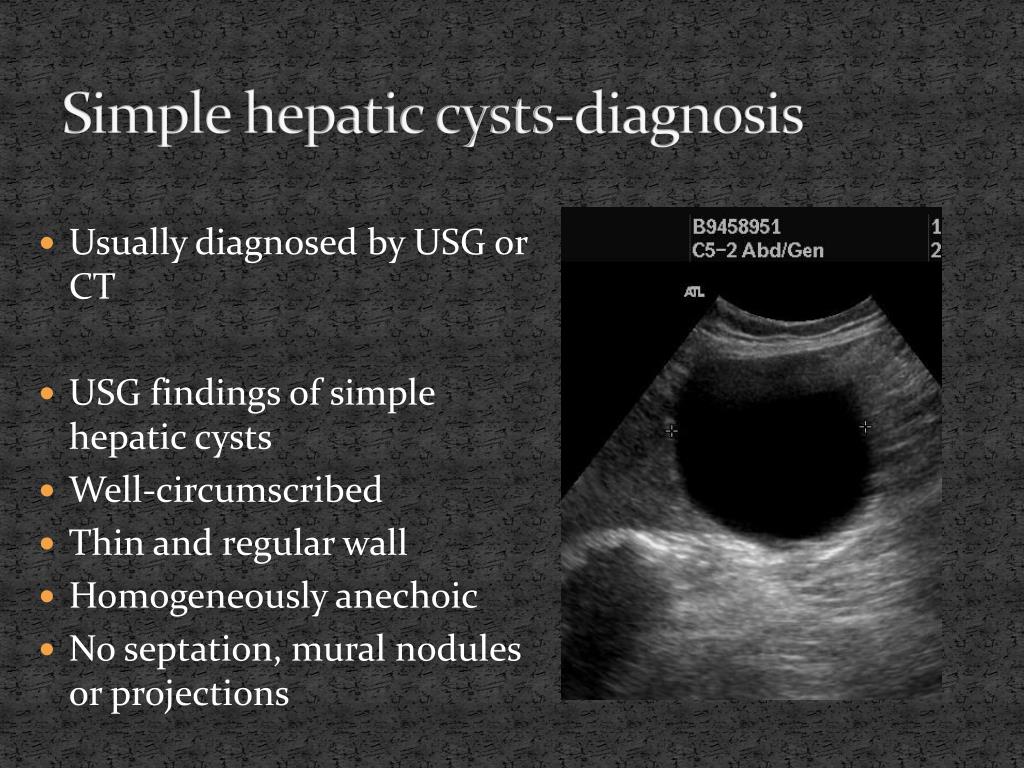 Simple hepatic cysts-diagnosis

- Usually diagnosed by USG or CT

- USG findings of simple hepatic cysts
- Well-circumscribed
- Thin and regular wall
- Homogeneously anechoic
- No septation, mural nodules or projections

B9458951
C5-2 Abd/Gen
1
2
ATL